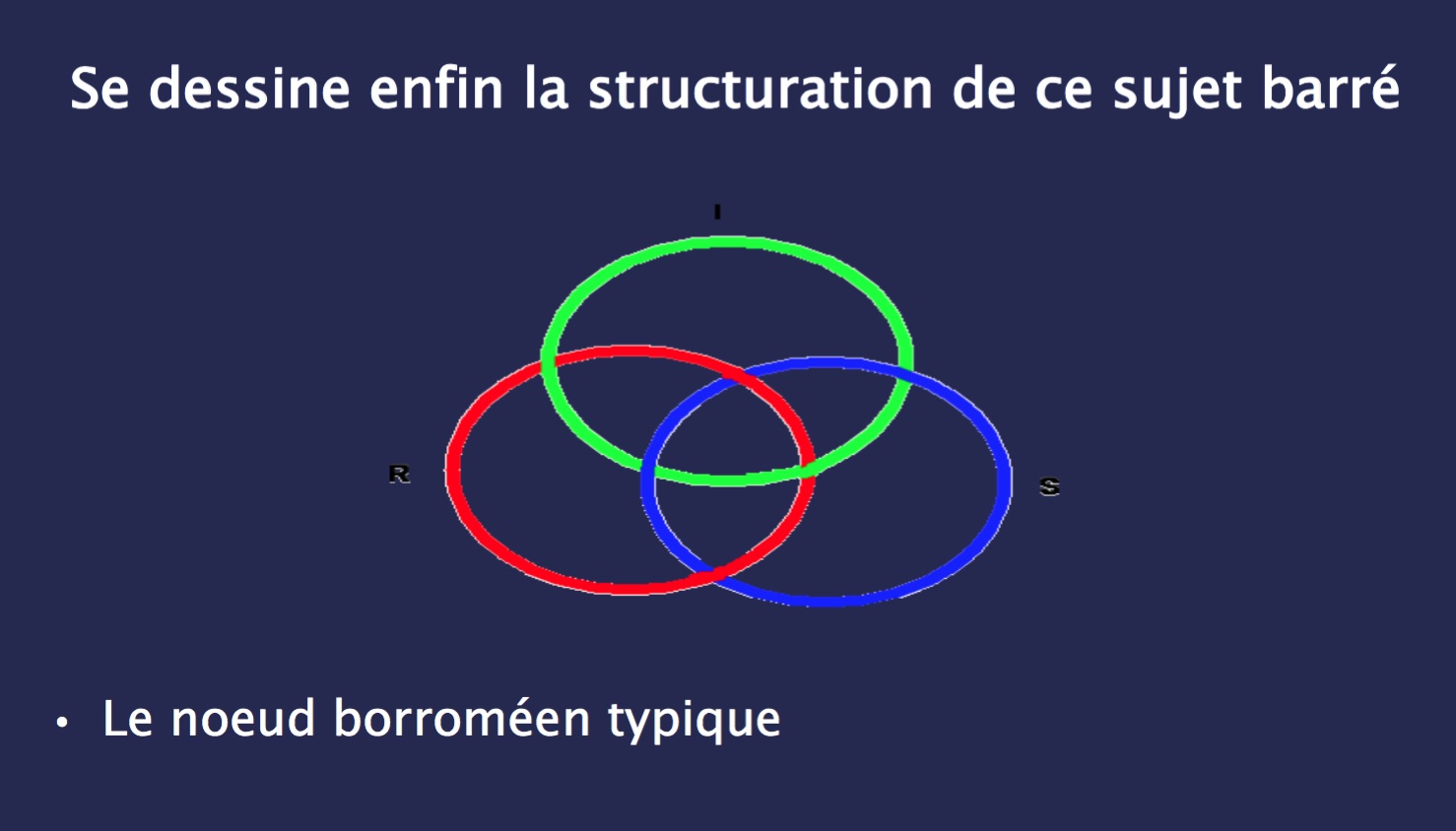 Se dessine enfin la structuration de ce sujet barré

I

R

S

• Le noeud borroméen typique